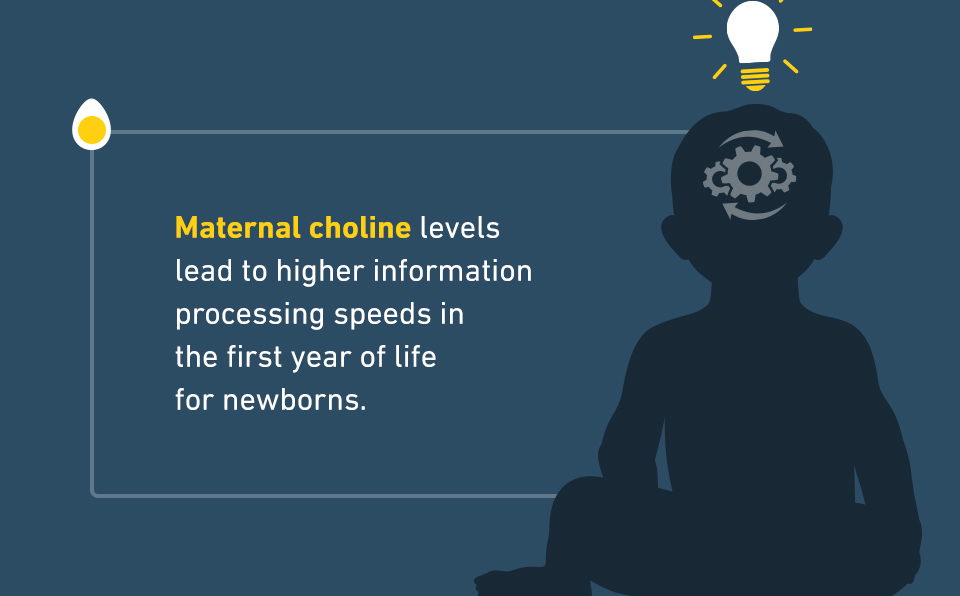 Maternal choline levels lead to higher information processing speeds in the first year of life for newborns.